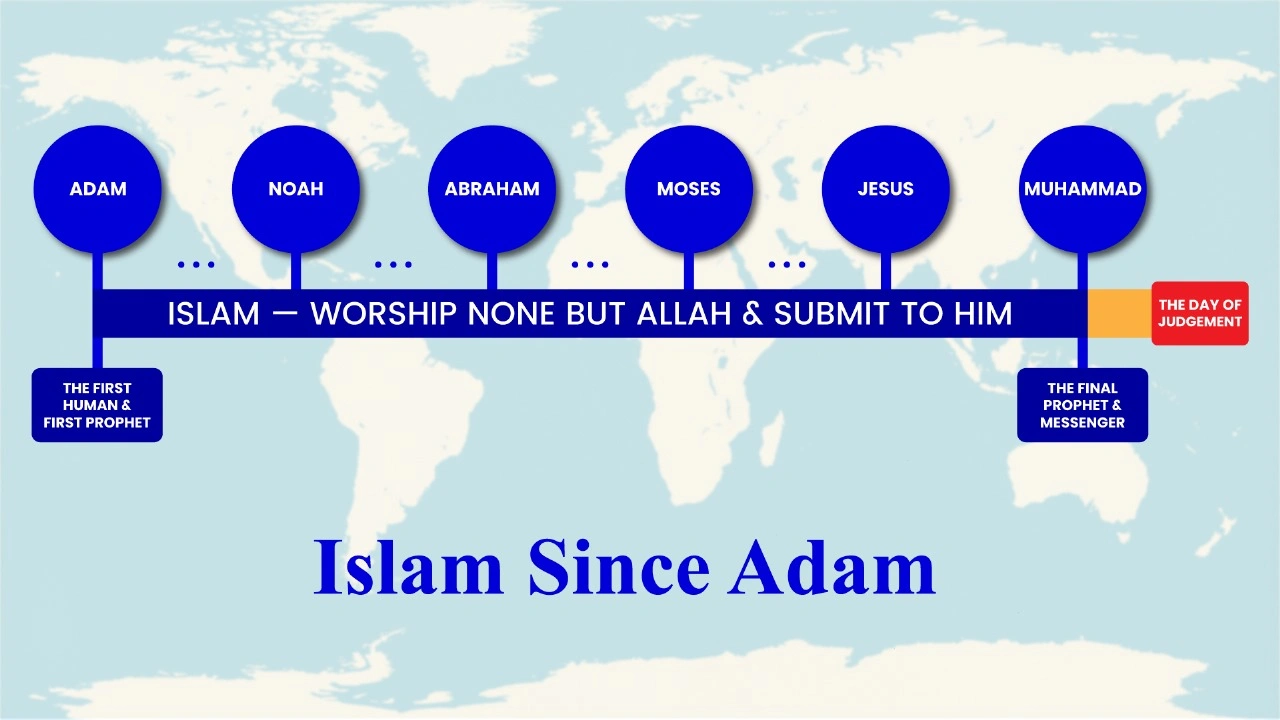 ADAM

...

NOAH

...

ABRAHAM

...

MOSES

...

JESUS

MUHAMMAD

ISLAM — WORSHIP NONE BUT ALLAH & SUBMIT TO HIM

THE DAY OF JUDGEMENT

THE FIRST HUMAN & FIRST PROPHET

THE FINAL PROPHET & MESSENGER

Islam Since Adam